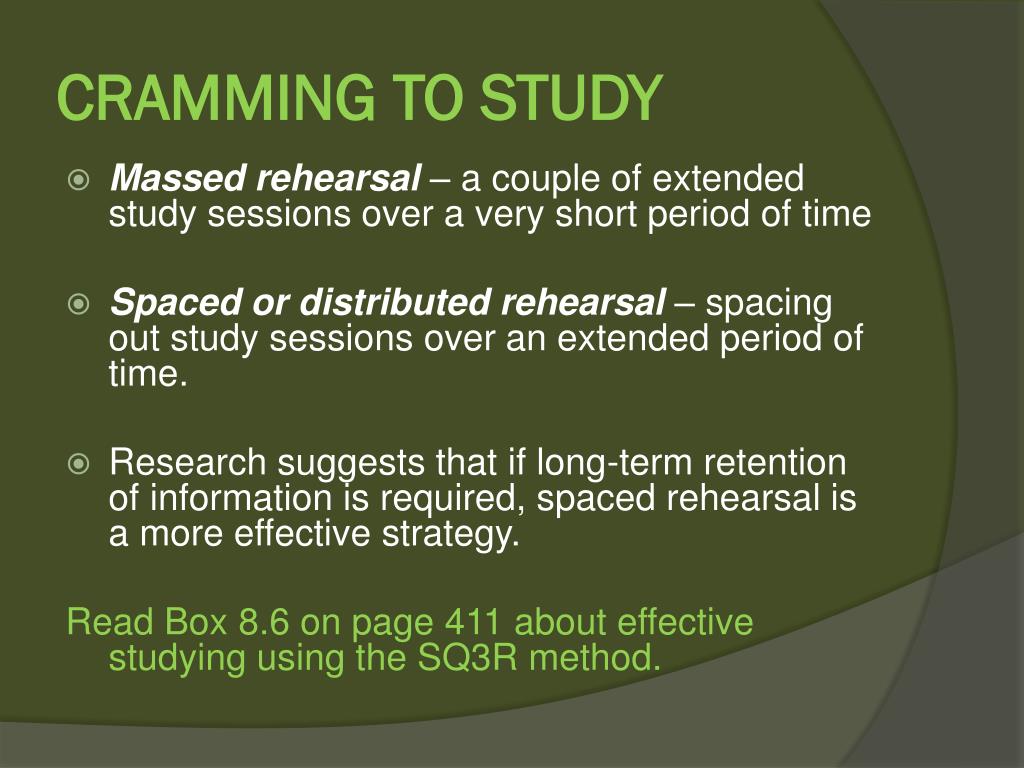 CRAMMING TO STUDY

Massed rehearsal – a couple of extended study sessions over a very short period of time

Spaced or distributed rehearsal – spacing out study sessions over an extended period of time.

Research suggests that if long-term retention of information is required, spaced rehearsal is a more effective strategy.

Read Box 8.6 on page 411 about effective studying using the SQ3R method.